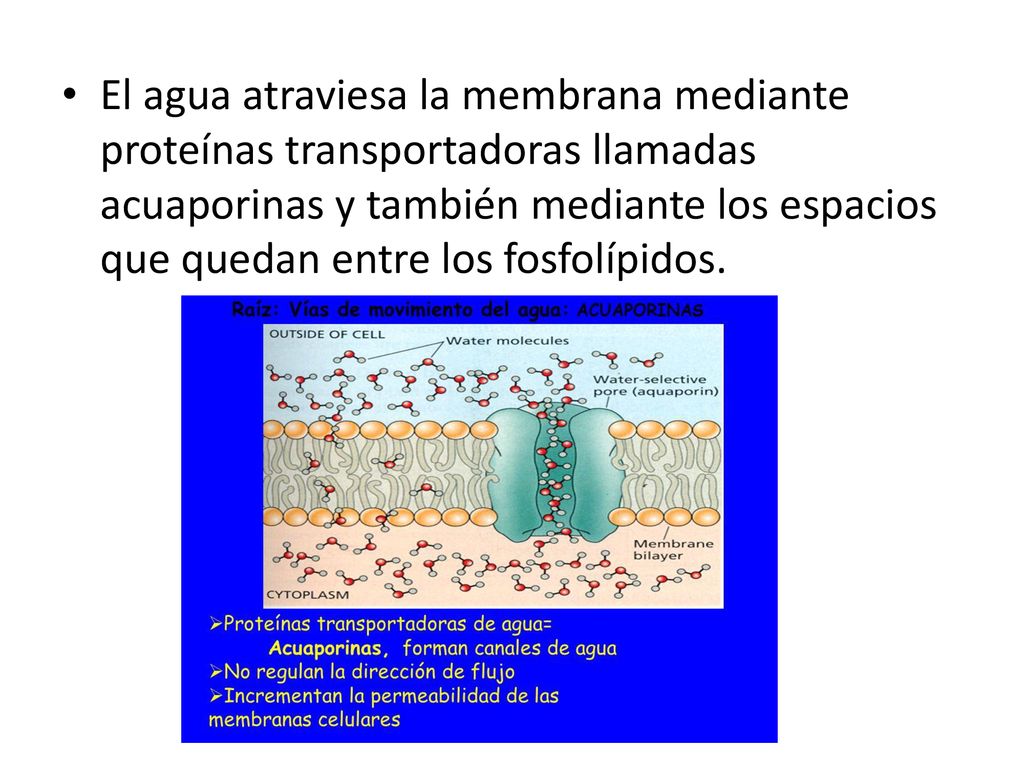 • El agua atraviesa la membrana mediante proteínas transportadoras llamadas acuaporinas y también mediante los espacios que quedan entre los fosfolípidos.

Raíz: Vías de movimiento del agua: ACUAPORINAS

OUTSIDE OF CELL

Water molecules

Water-selective pore (aquaporin)

Membrane bilayer

CYTOPLASM

➢Proteínas transportadoras de agua= Acuaporinas, forman canales de agua
➢No regulan la dirección de flujo
➢Incrementan la permeabilidad de las membranas celulares